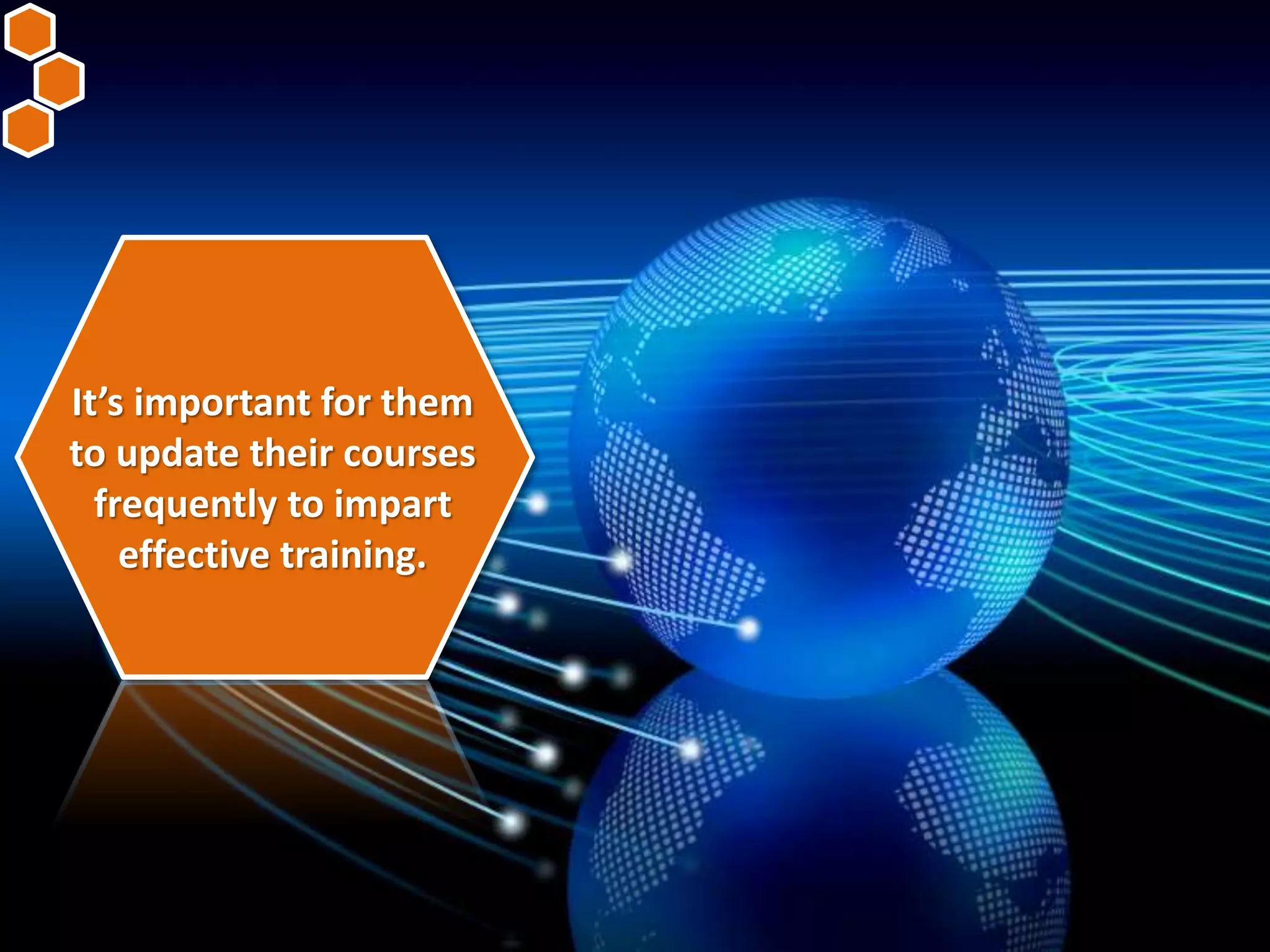 It’s important for them to update their courses frequently to impart effective training.